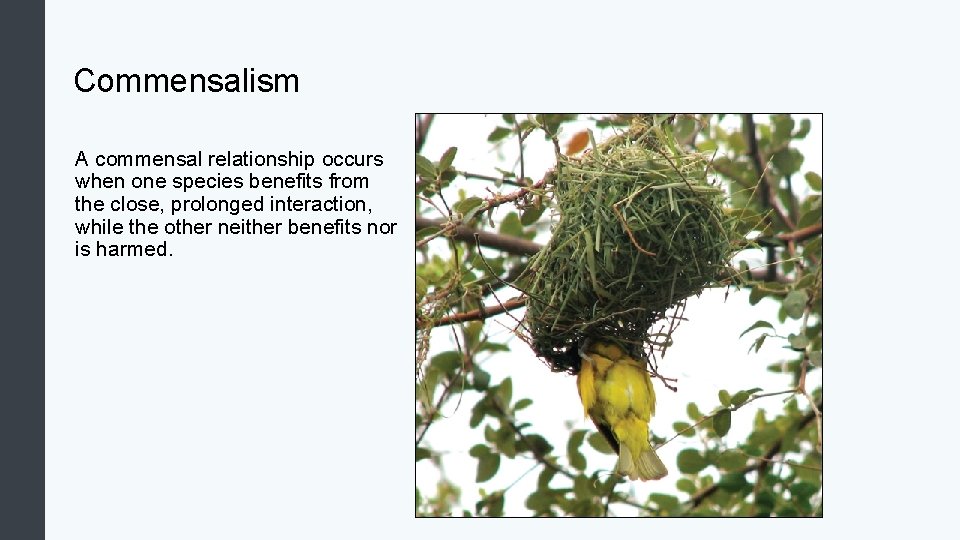 Commensalism

A commensal relationship occurs when one species benefits from the close, prolonged interaction, while the other neither benefits nor is harmed.